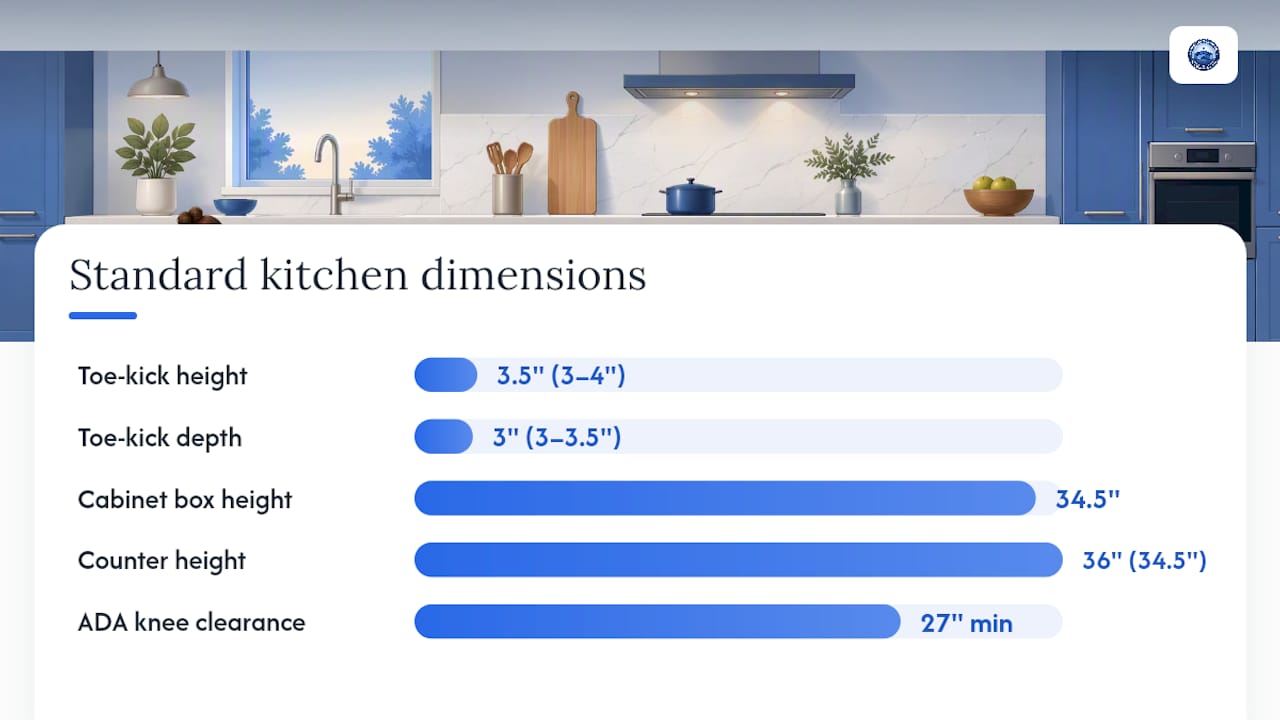 Standard kitchen dimensions

Toe-kick height 3.5" (3–4")

Toe-kick depth 3" (3–3.5")

Cabinet box height 34.5"

Counter height 36" (34.5")

ADA knee clearance 27" min